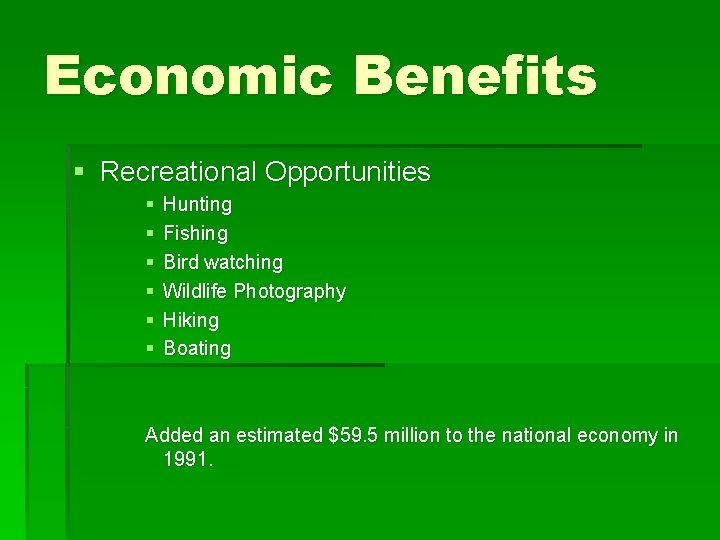 Economic Benefits

▪ Recreational Opportunities
▪ Hunting
▪ Fishing
▪ Bird watching
▪ Wildlife Photography
▪ Hiking
▪ Boating

Added an estimated \$59.5 million to the national economy in 1991.